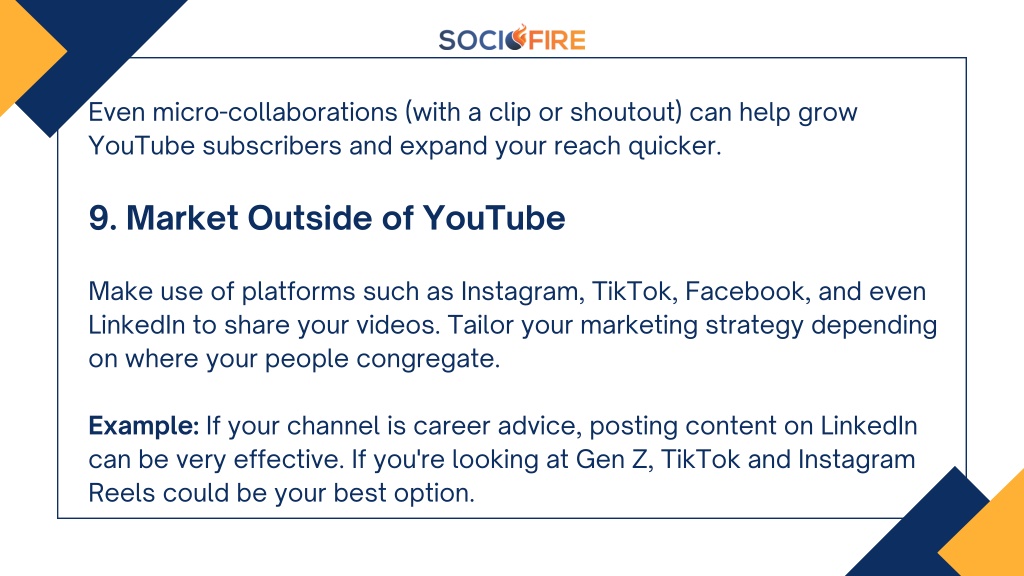 SOCIOFIRE

Even micro-collaborations (with a clip or shoutout) can help grow YouTube subscribers and expand your reach quicker.

9. Market Outside of YouTube

Make use of platforms such as Instagram, TikTok, Facebook, and even LinkedIn to share your videos. Tailor your marketing strategy depending on where your people congregate.

Example: If your channel is career advice, posting content on LinkedIn can be very effective. If you're looking at Gen Z, TikTok and Instagram Reels could be your best option.